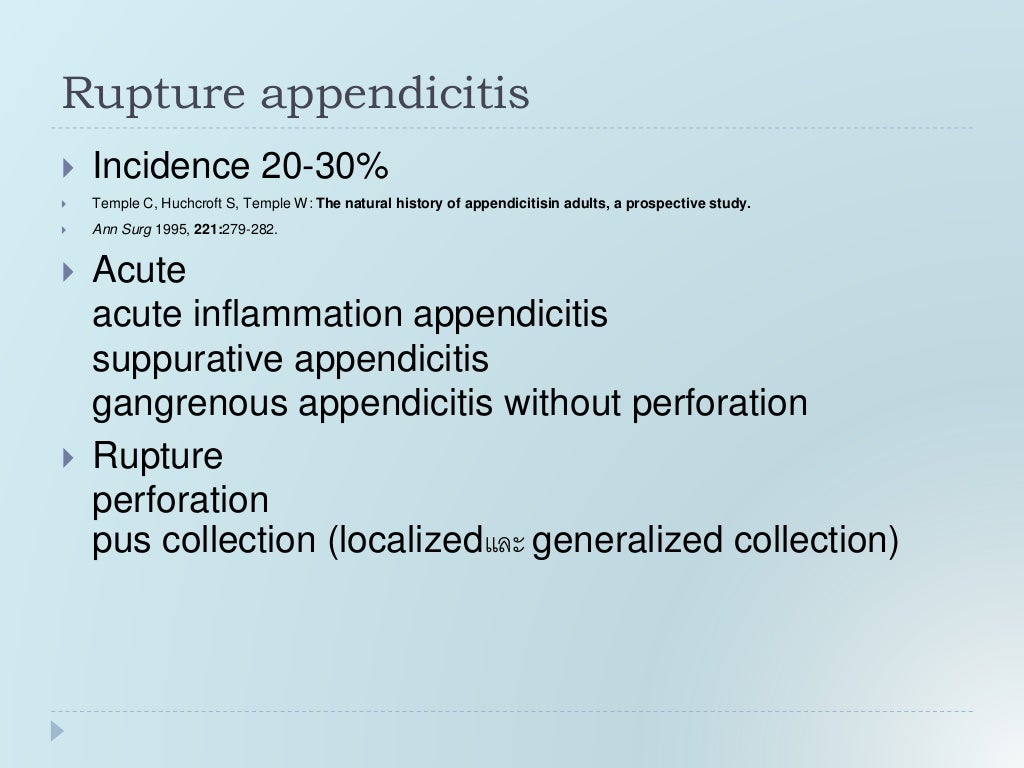 Rupture appendicitis

Incidence 20-30%

Temple C, Huchcroft S, Temple W: The natural history of appendicitisin adults, a prospective study.

Ann Surg 1995, 221:279-282.

Acute
acute inflammation appendicitis
suppurative appendicitis
gangrenous appendicitis without perforation

Rupture
perforation
pus collection (localizedและ generalized collection)